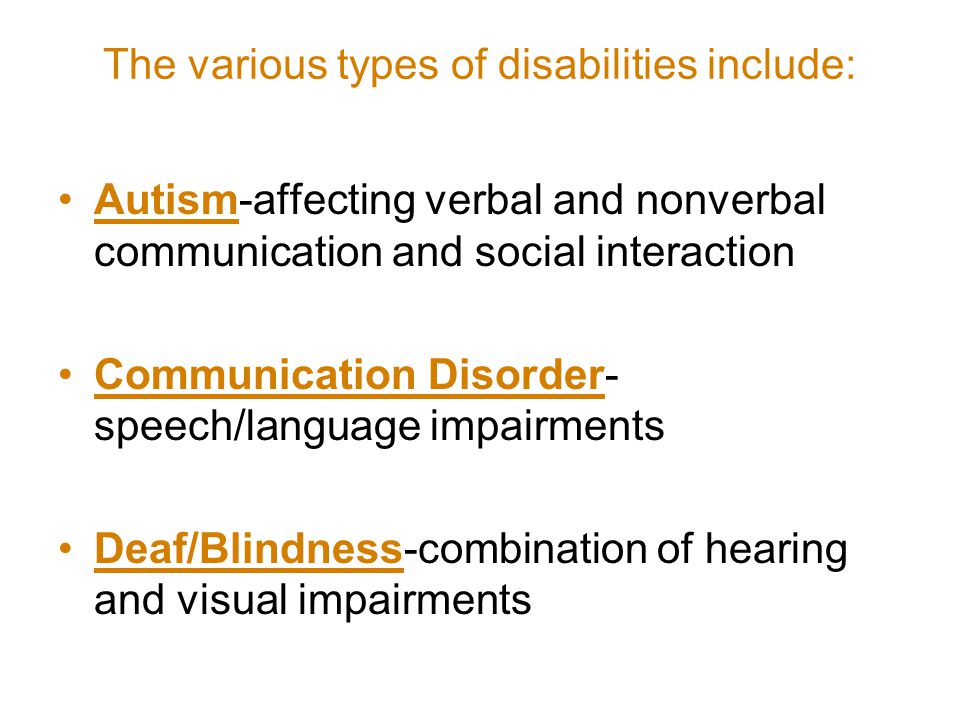 The various types of disabilities include:

• Autism-affecting verbal and nonverbal communication and social interaction

• Communication Disorder-speech/language impairments

• Deaf/Blindness-combination of hearing and visual impairments